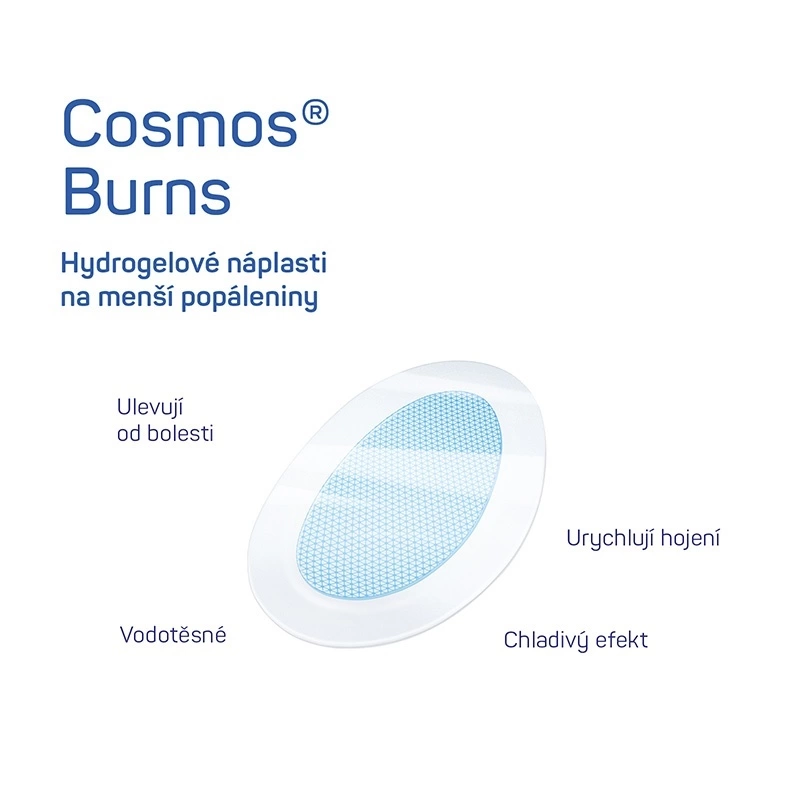 Cosmos®
Burns

Hydrogelové náplasti na menší popáleniny

Ulevují od bolesti

Urychlují hojení

Vodotěsné

Chladivý efekt